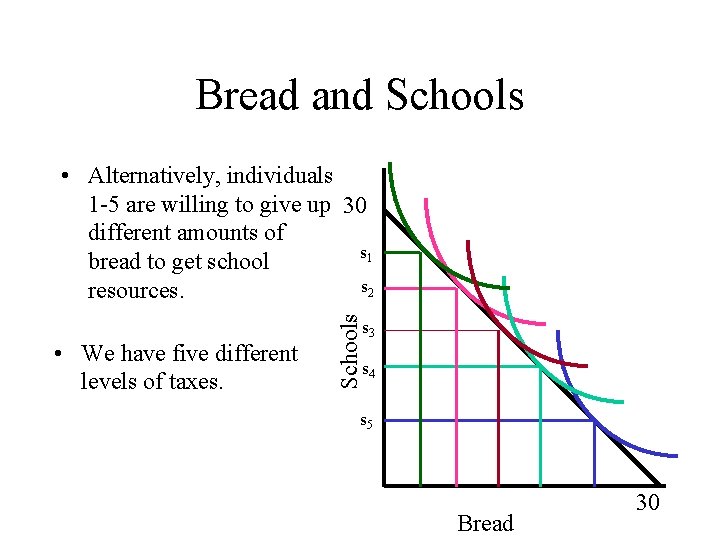 Bread and Schools

• Alternatively, individuals 1-5 are willing to give up different amounts of bread to get school resources.

• We have five different levels of taxes.

30

$s_1$

$s_2$

$s_3$

$s_4$

$s_5$

Schools

30

Bread